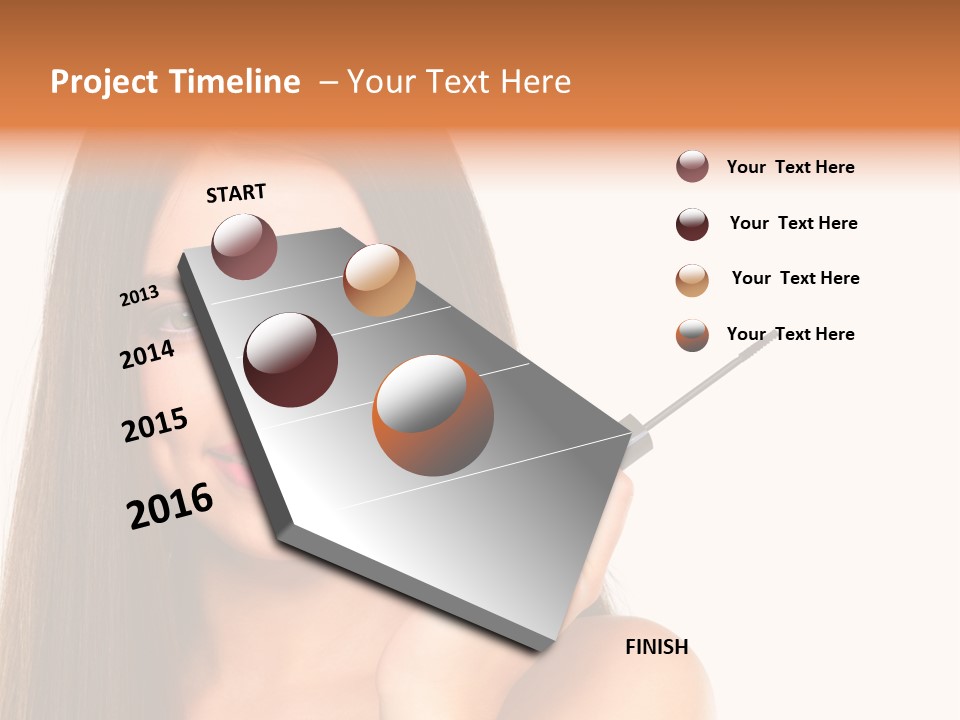 Project Timeline – Your Text Here

START

2013

2014

2015

2016

FINISH

Your Text Here

Your Text Here

Your Text Here

Your Text Here